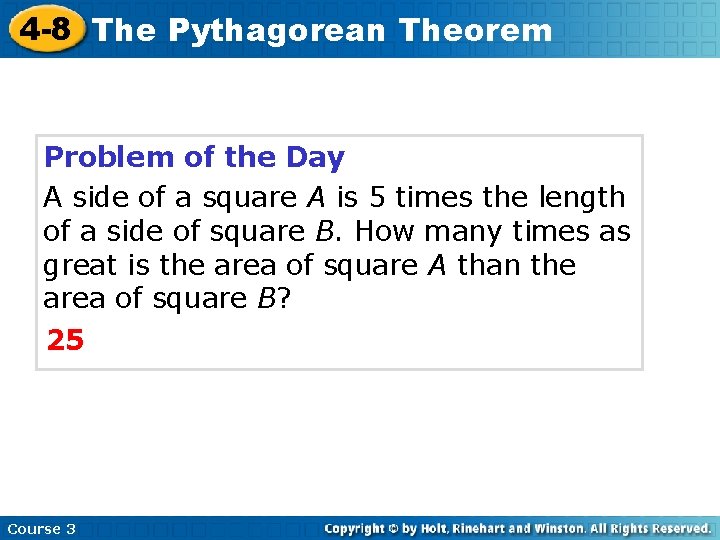 4-8 The Pythagorean Theorem

Problem of the Day

A side of a square $A$ is 5 times the length of a side of square $B$. How many times as great is the area of square $A$ than the area of square $B$?

25

Course 3

Copyright © by Holt, Rinehart and Winston. All Rights Reserved.